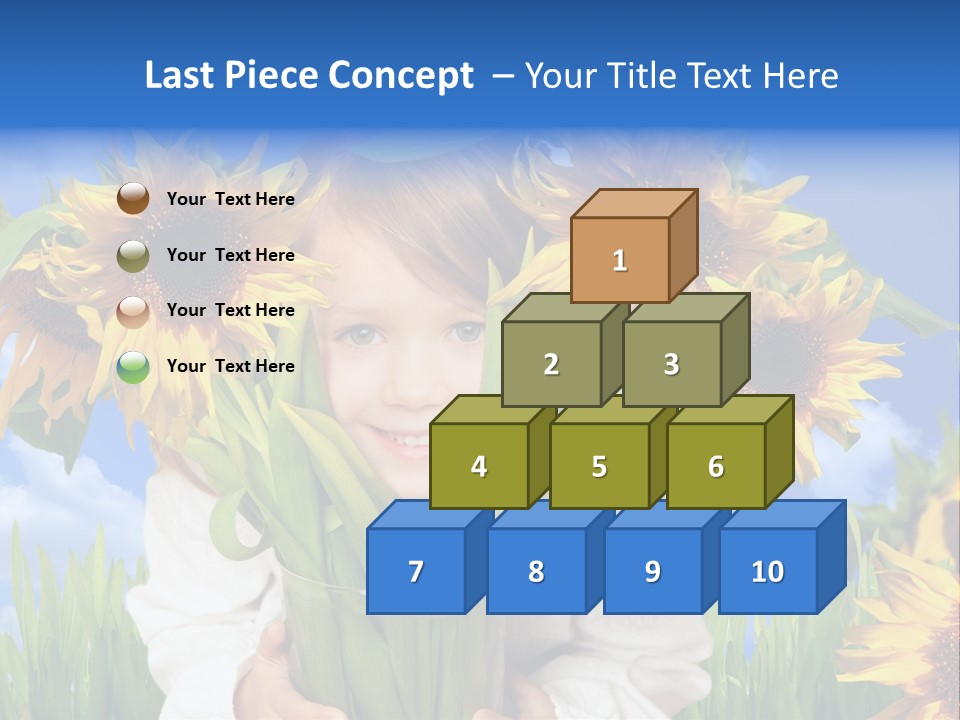 Last Piece Concept – Your Title Text Here

Your Text Here

Your Text Here

Your Text Here

Your Text Here

1

2

3

4

5

6

7

8

9

10